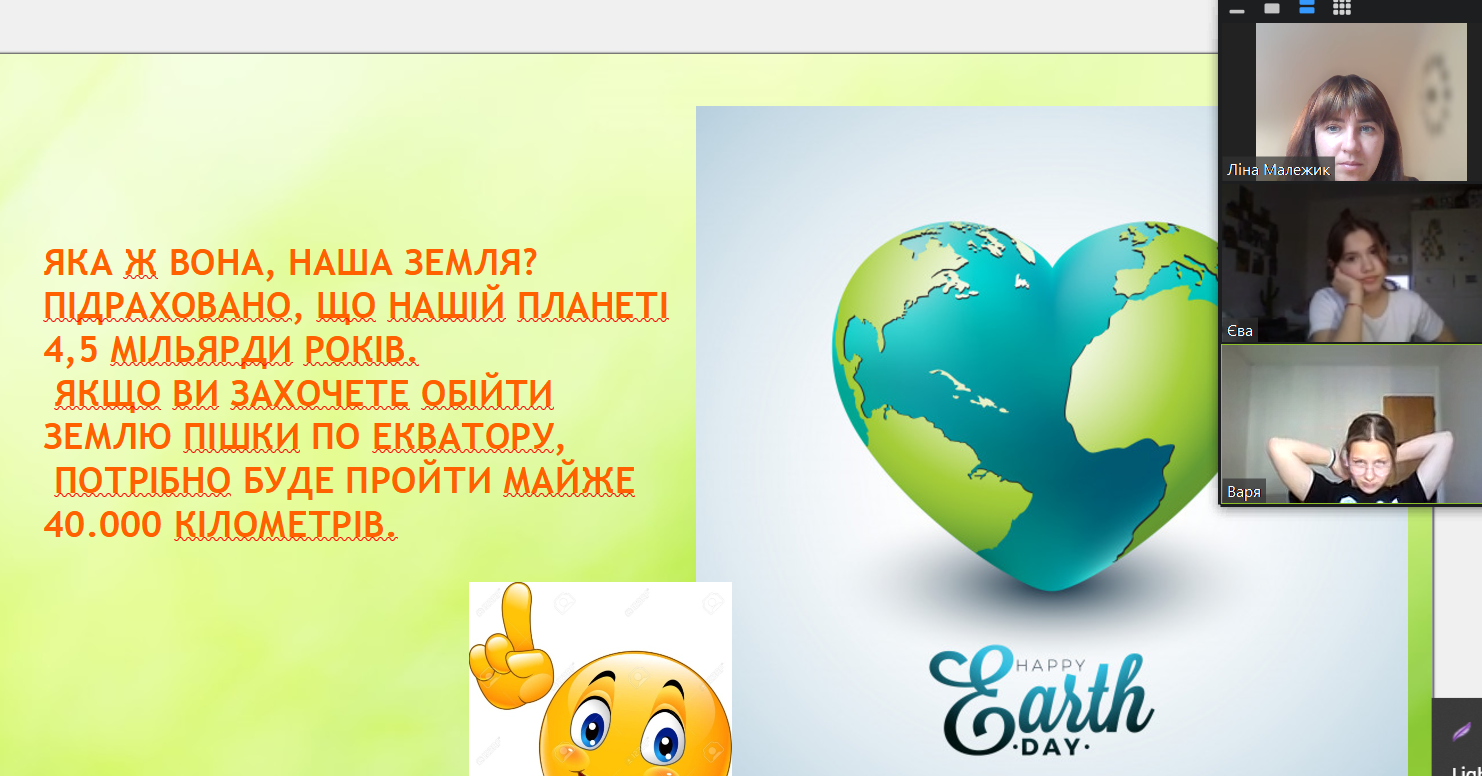 ЯКА Ж ВОНА, НАША ЗЕМЛЯ?
ПІДРАХОВАНО, ЩО НАШІЙ ПЛАНЕТІ 4,5 МІЛЬЯРДИ РОКІВ.
ЯКЩО ВИ ЗАХОЧЕТЕ ОБІЙТИ ЗЕМЛЮ ПІШКИ ПО ЕКВАТОРУ,
ПОТРІБНО БУДЕ ПРОЙТИ МАЙЖЕ 40.000 КІЛОМЕТРІВ.

HAPPY
Earth
·DAY·

Ліна Малежик
Єва
Варя